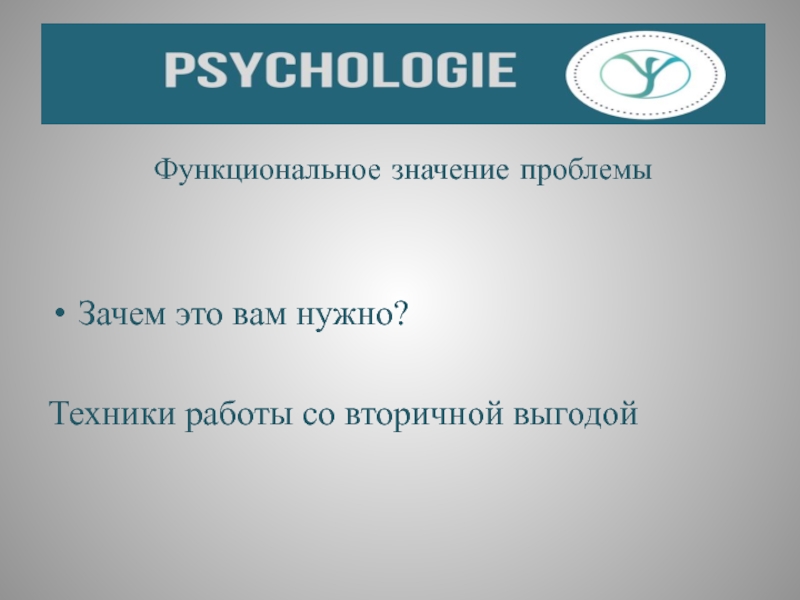 PSYCHOLOGIE

Функциональное значение проблемы

• Зачем это вам нужно?

Техники работы со вторичной выгодой